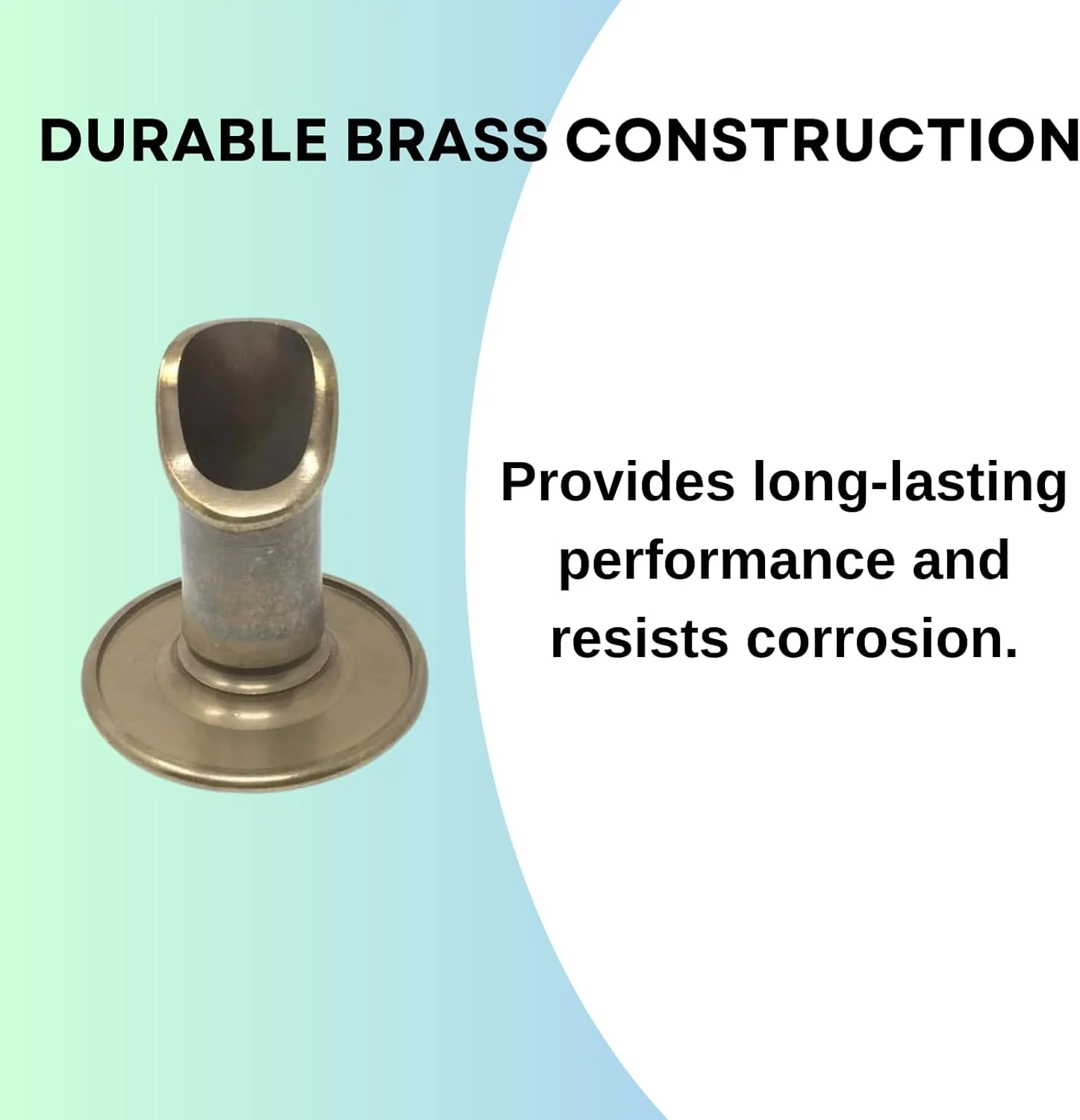 DURABLE BRASS CONSTRUCTION

Provides long-lasting performance and resists corrosion.